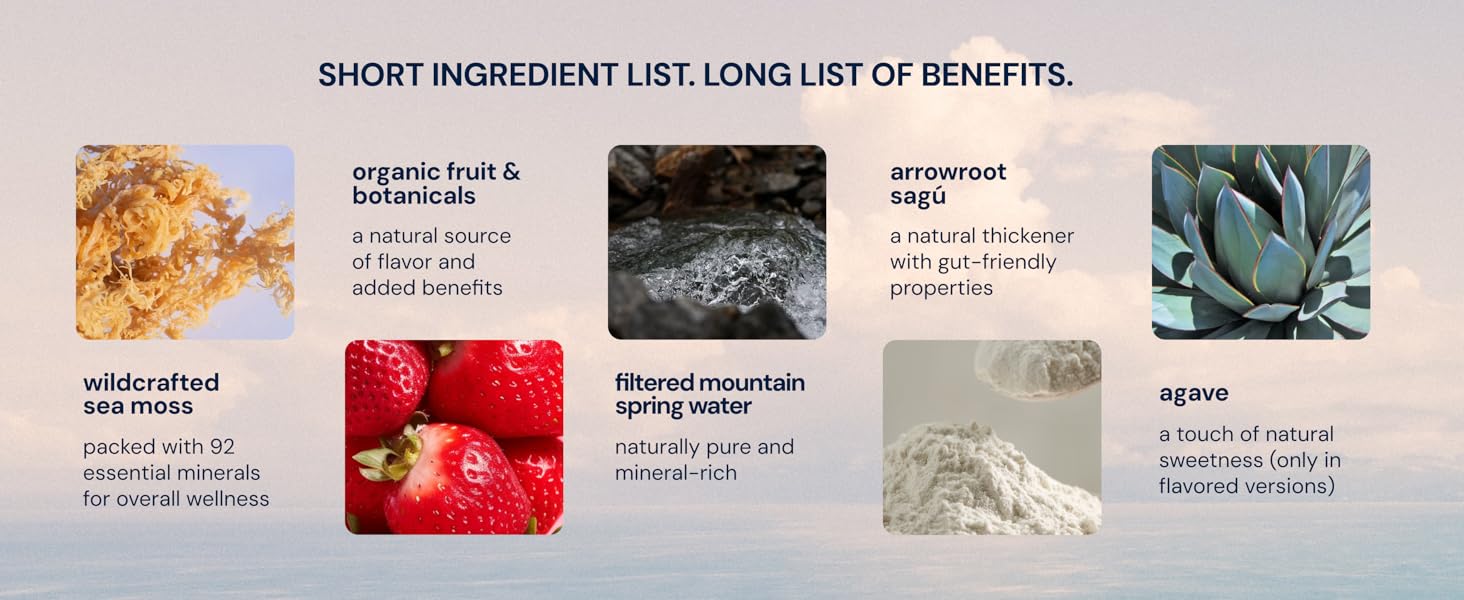 SHORT INGREDIENT LIST. LONG LIST OF BENEFITS.

wildcrafted sea moss

packed with 92 essential minerals for overall wellness

organic fruit & botanicals

a natural source of flavor and added benefits

filtered mountain spring water

naturally pure and mineral-rich

arrowroot sagú

a natural thickener with gut-friendly properties

agave

a touch of natural sweetness (only in flavored versions)